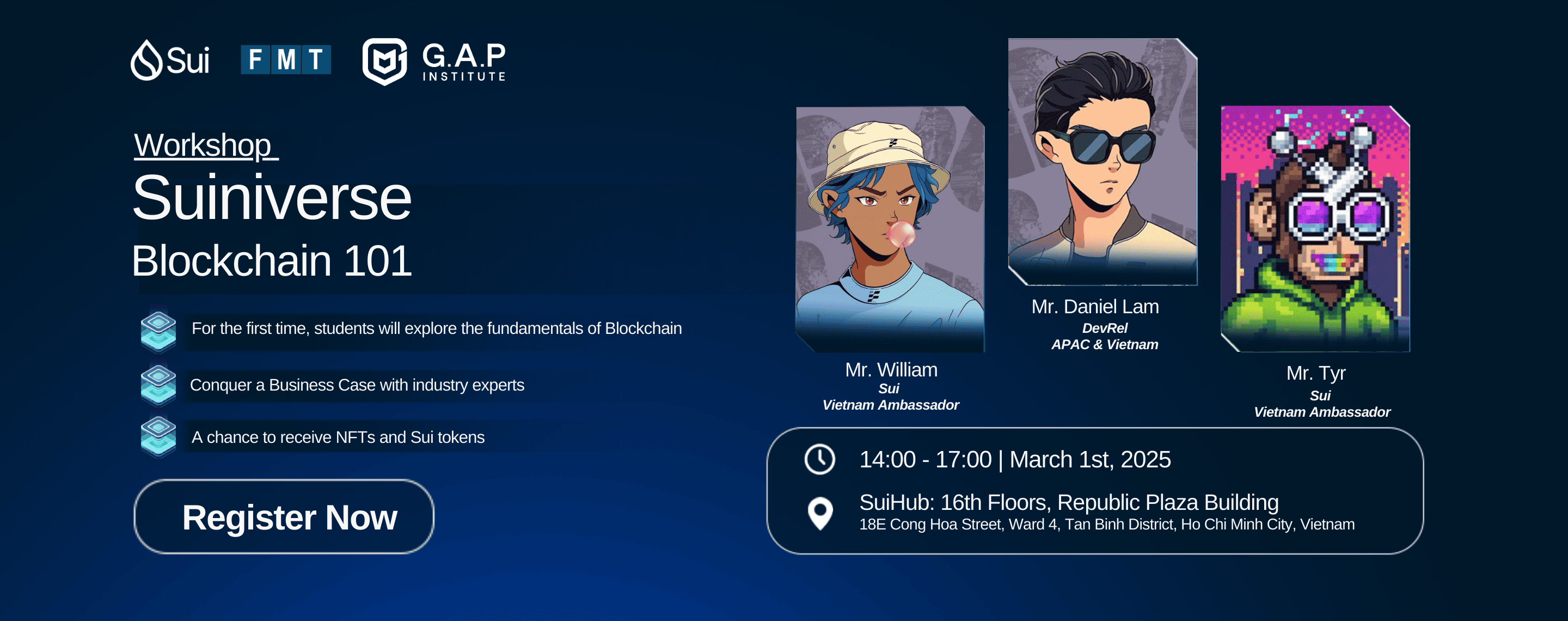 Sui F M T G.A.P INSTITUTE

Workshop
Suiniverse
Blockchain 101

For the first time, students will explore the fundamentals of Blockchain

Conquer a Business Case with industry experts

A chance to receive NFTs and Sui tokens

Register Now

Mr. William
Sui
Vietnam Ambassador

Mr. Daniel Lam
DevRel
APAC & Vietnam

Mr. Tyr
Sui
Vietnam Ambassador

14:00 - 17:00 | March 1st, 2025

SuiHub: 16th Floors, Republic Plaza Building
18E Cong Hoa Street, Ward 4, Tan Binh District, Ho Chi Minh City, Vietnam